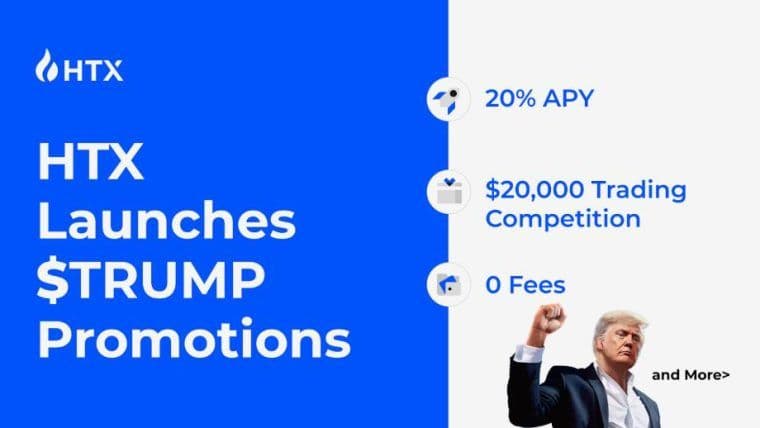 HTX

HTX Launches $TRUMP Promotions

20% APY

$20,000 Trading Competition

0 Fees

and More>